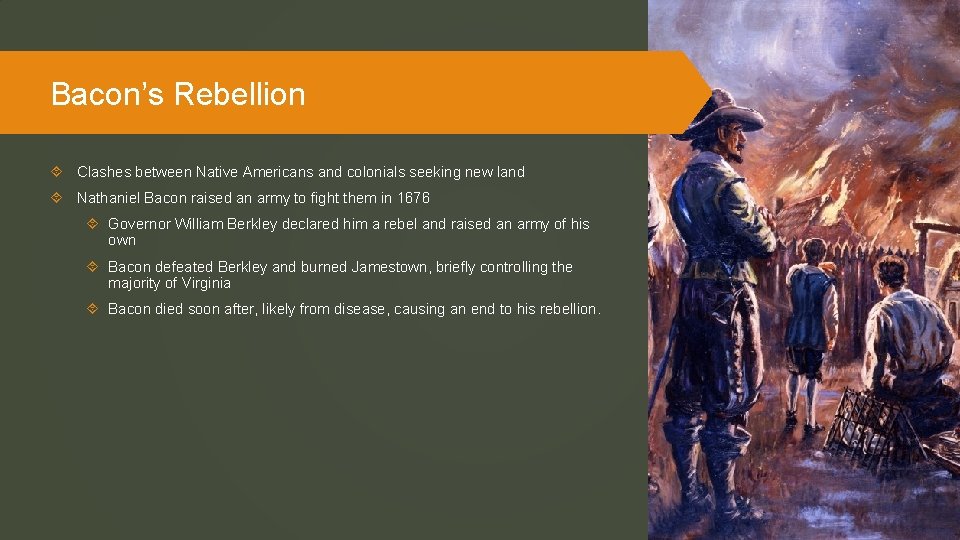 Bacon's Rebellion

Clashes between Native Americans and colonials seeking new land

Nathaniel Bacon raised an army to fight them in 1676

Governor William Berkley declared him a rebel and raised an army of his own

Bacon defeated Berkley and burned Jamestown, briefly controlling the majority of Virginia

Bacon died soon after, likely from disease, causing an end to his rebellion.